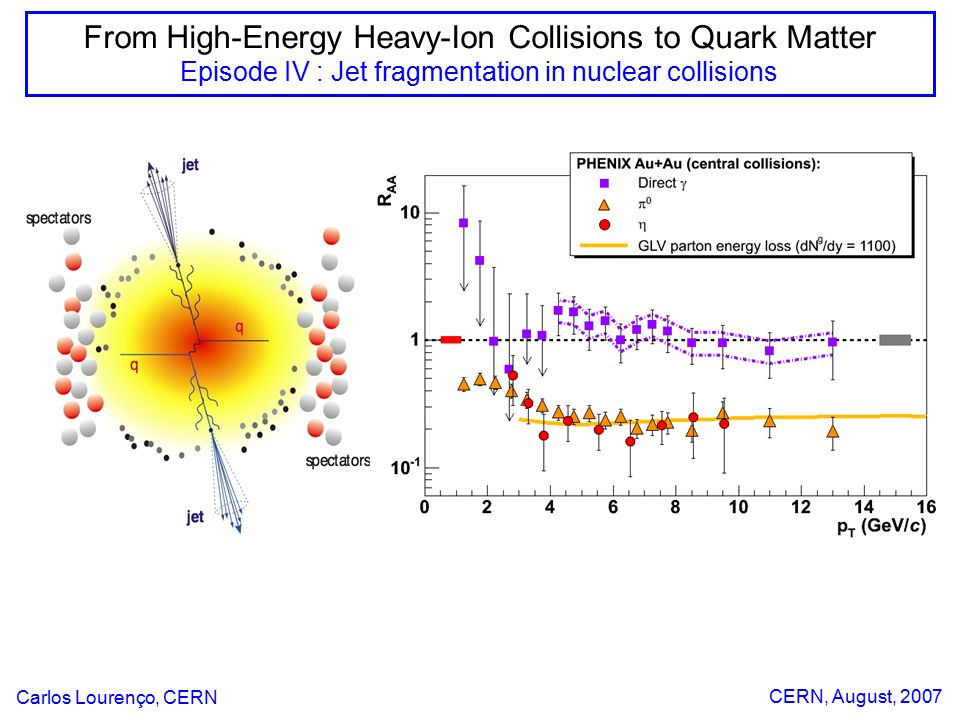 From High-Energy Heavy-Ion Collisions to Quark Matter
Episode IV : Jet fragmentation in nuclear collisions

jet
spectators
q
q
spectators
jet

PHENIX Au+Au (central collisions):
Direct $\gamma$
$\pi^0$
$\eta$
GLV parton energy loss ($dN^g/dy = 1100$)

$R_{AA}$
10
1
$10^{-1}$
0
2
4
6
8
10
12
14
16
$p_T$ (GeV/$c$)

Carlos Lourenço, CERN
CERN, August, 2007